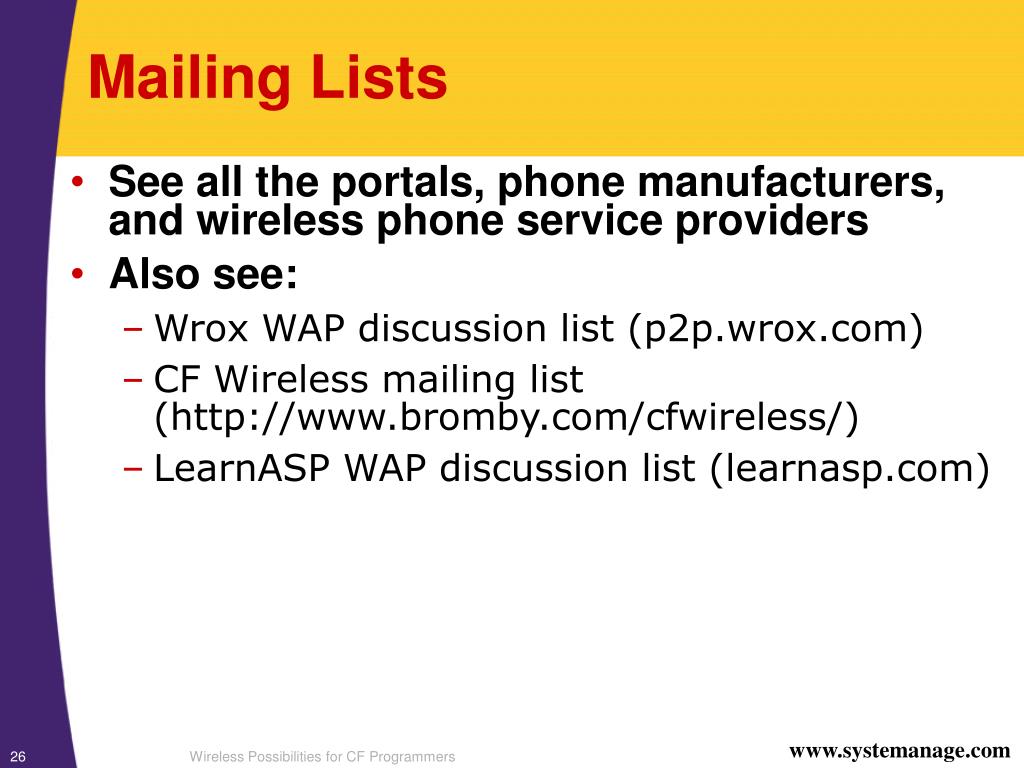 Mailing Lists

• See all the portals, phone manufacturers, and wireless phone service providers
• Also see:
– Wrox WAP discussion list (p2p.wrox.com)
– CF Wireless mailing list (http://www.bromby.com/cfwireless/)
– LearnASP WAP discussion list (learnasp.com)

26 Wireless Possibilities for CF Programmers www.systemanage.com